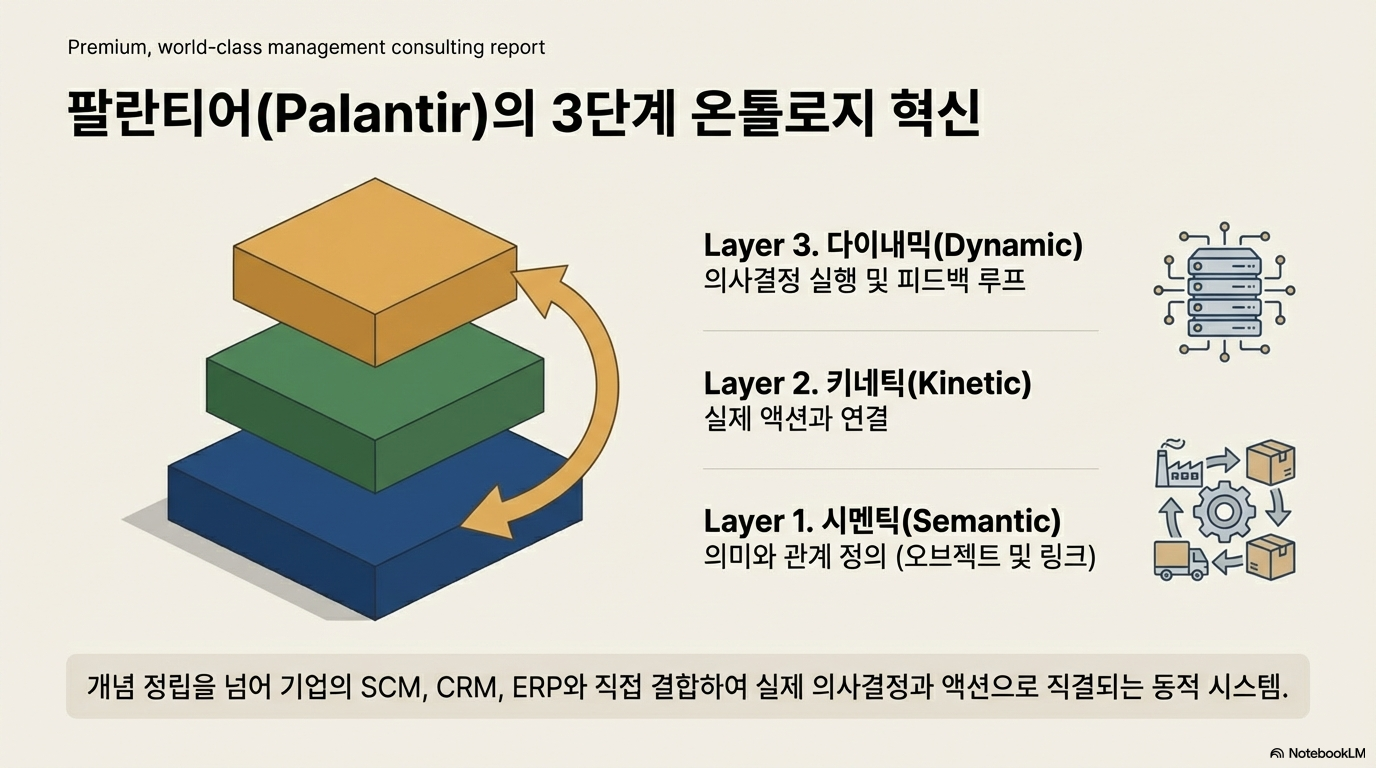 Premium, world-class management consulting report

팔란티어(Palantir)의 3단계 온톨로지 혁신

Layer 3. 다이내믹(Dynamic)
의사결정 실행 및 피드백 루프

Layer 2. 키네틱(Kinetic)
실제 액션과 연결

Layer 1. 시멘틱(Semantic)
의미와 관계 정의 (오브젝트 및 링크)

개념 정립을 넘어 기업의 SCM, CRM, ERP와 직접 결합하여 실제 의사결정과 액션으로 직결되는 동적 시스템.

NotebookLM